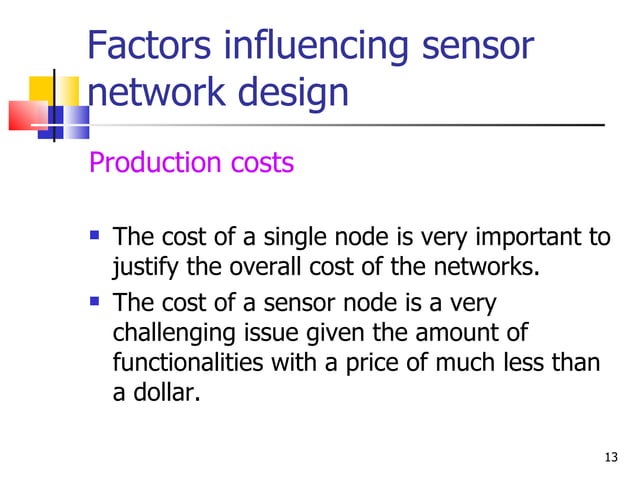 Factors influencing sensor network design

Production costs

- The cost of a single node is very important to justify the overall cost of the networks.
- The cost of a sensor node is a very challenging issue given the amount of functionalities with a price of much less than a dollar.

13